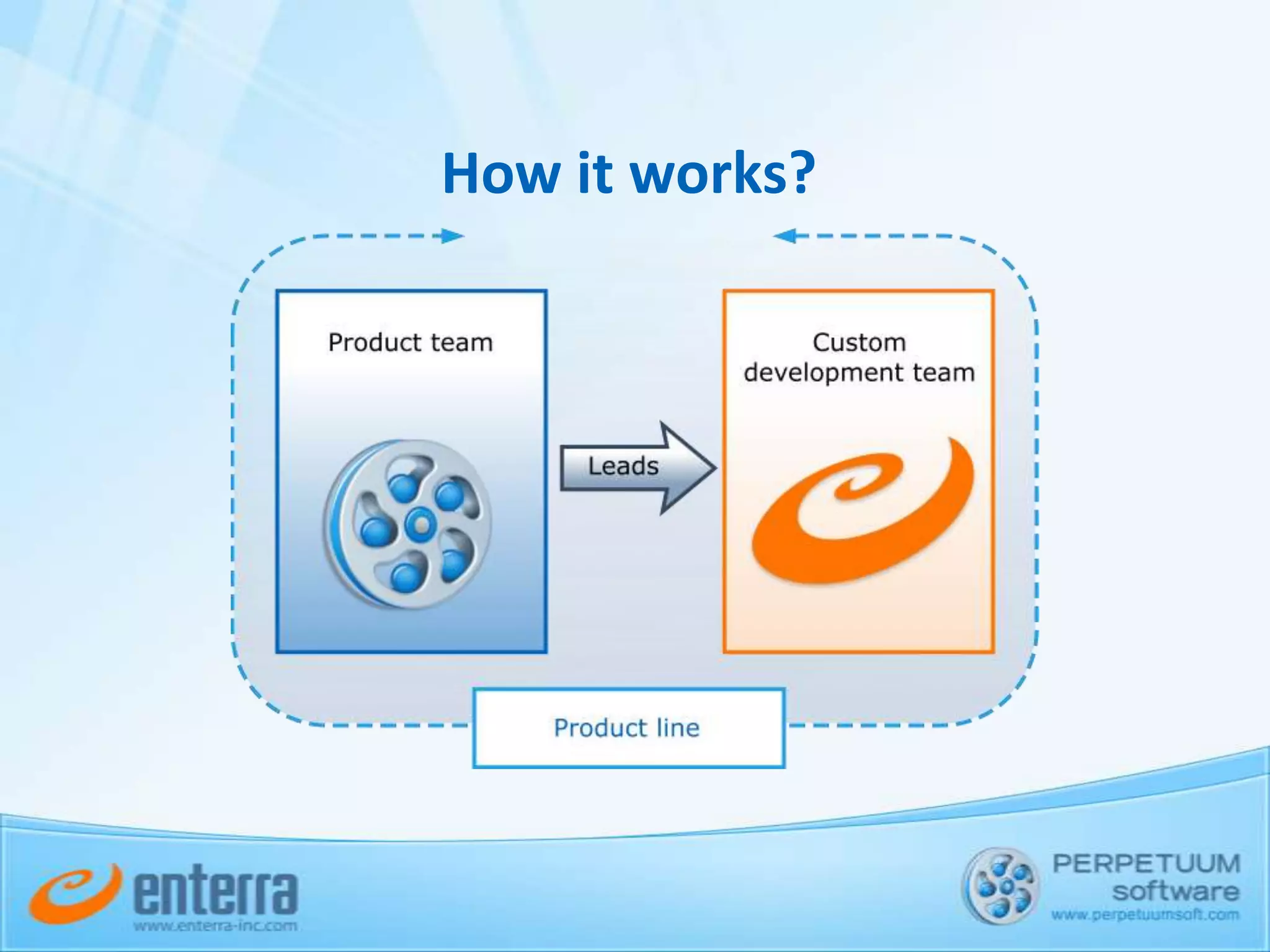 How it works?

Product team

Leads

Custom development team

Product line

enterra
www.enterra-inc.com

PERPETUUM
software
www.perpetuumsoft.com